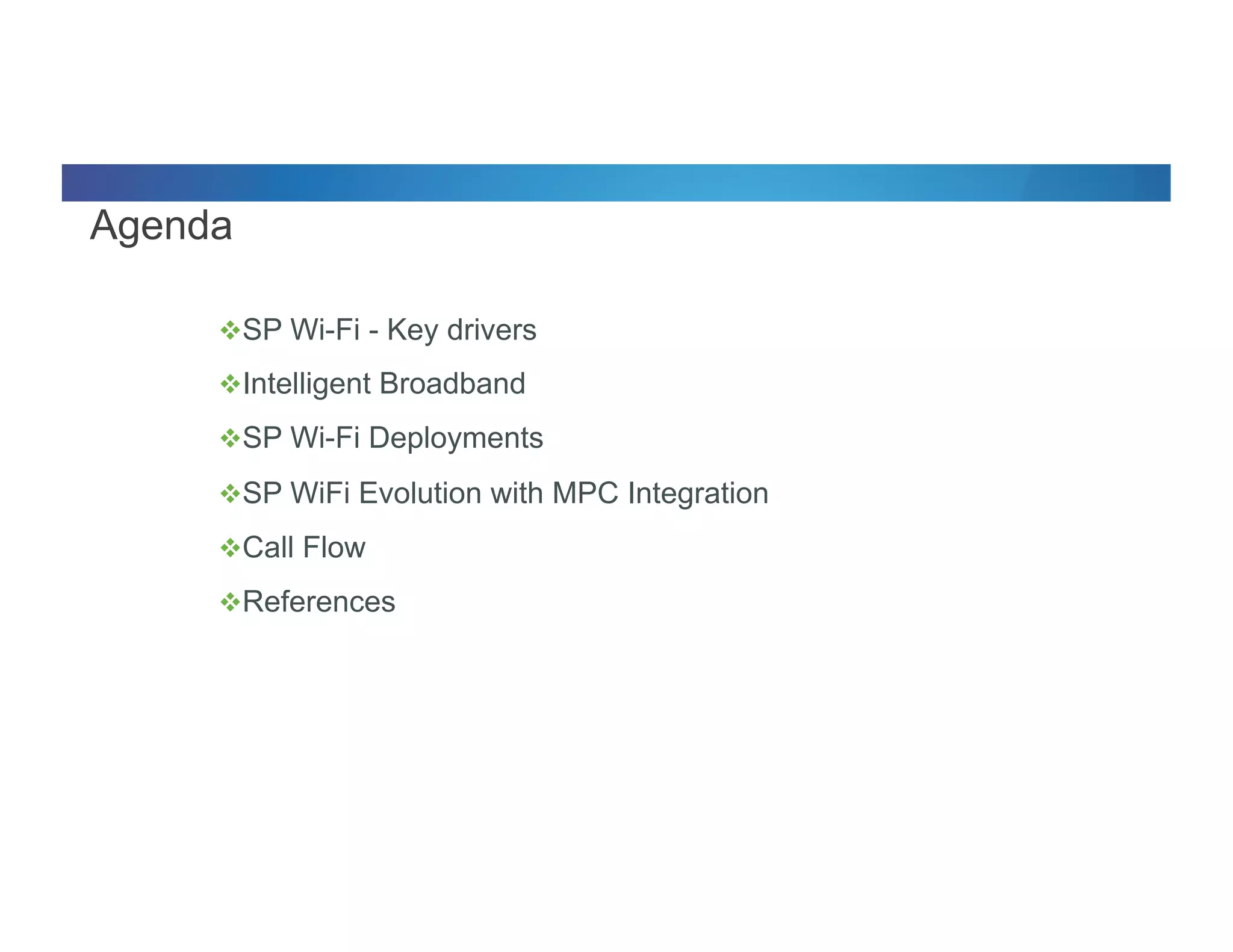 Agenda

❖SP Wi-Fi - Key drivers

❖Intelligent Broadband

❖SP Wi-Fi Deployments

❖SP WiFi Evolution with MPC Integration

❖Call Flow

❖References